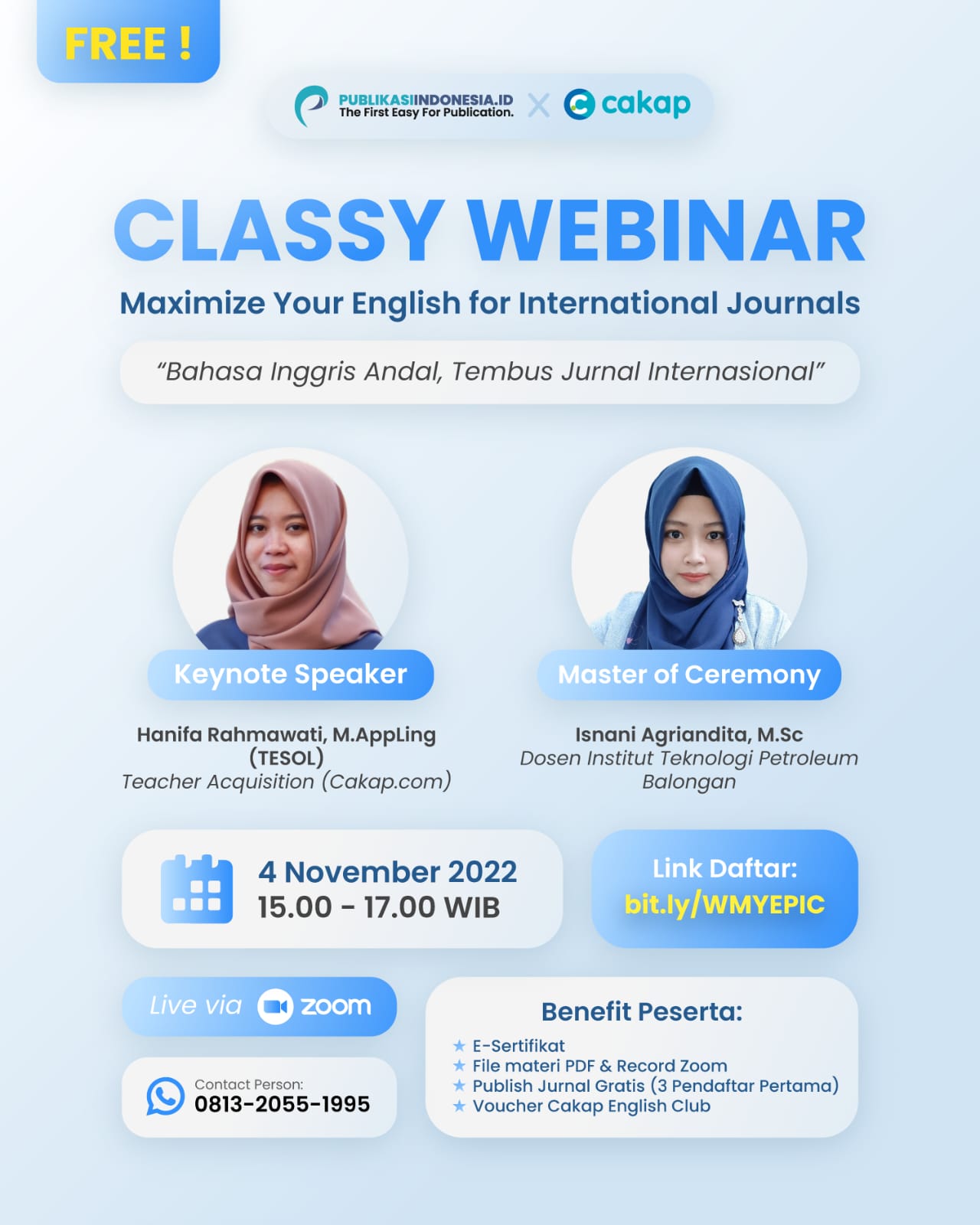 FREE !

PUBLIKASIINDONESIA.ID
The First Easy For Publication.
X
cakap

CLASSY WEBINAR
Maximize Your English for International Journals

"Bahasa Inggris Andal, Tembus Jurnal Internasional"

Keynote Speaker
Hanifa Rahmawati, M.AppLing (TESOL)
Teacher Acquisition (Cakap.com)

Master of Ceremony
Isnani Agriandita, M.Sc
Dosen Institut Teknologi Petroleum Balongan

4 November 2022
15.00 - 17.00 WIB

Link Daftar:
bit.ly/WMYEPIC

Live via zoom

Contact Person:
0813-2055-1995

Benefit Peserta:
★ E-Sertifikat
★ File materi PDF & Record Zoom
★ Publish Jurnal Gratis (3 Pendaftar Pertama)
★ Voucher Cakap English Club